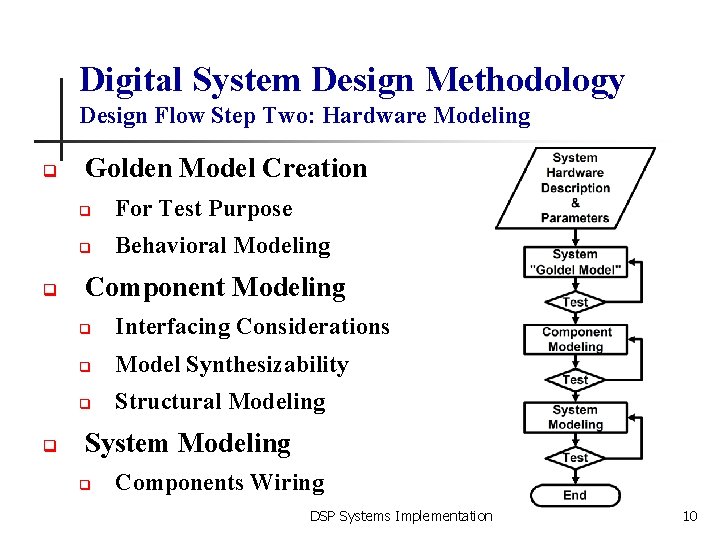 Digital System Design Methodology
Design Flow Step Two: Hardware Modeling

Golden Model Creation
For Test Purpose
Behavioral Modeling
Component Modeling
Interfacing Considerations
Model Synthesizability
Structural Modeling
System Modeling
Components Wiring

System Hardware Description & Parameters
System "Goldel Model"
Test
Component Modeling
Test
System Modeling
Test
End

DSP Systems Implementation

10